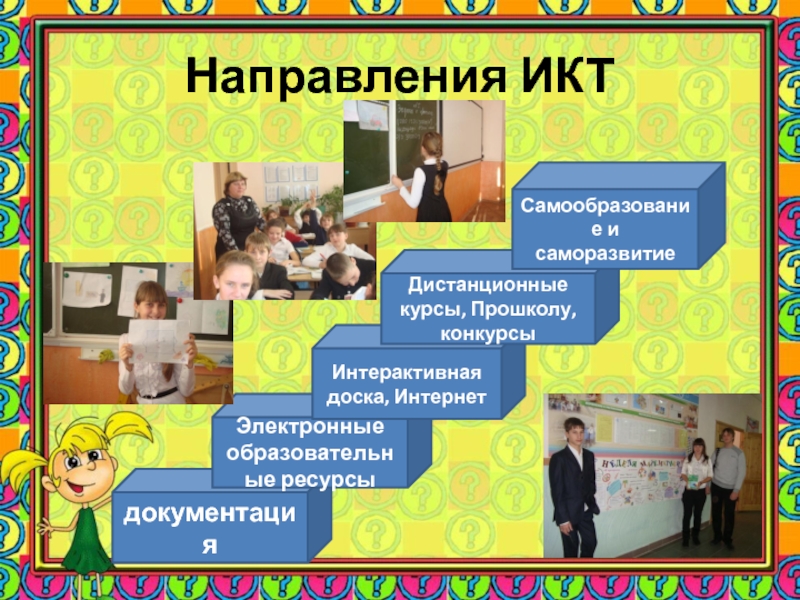 Направления ИКТ

Самообразование и саморазвитие

Дистанционные курсы, Прошколу, конкурсы

Интерактивная доска, Интернет

Электронные образовательные ресурсы

документация